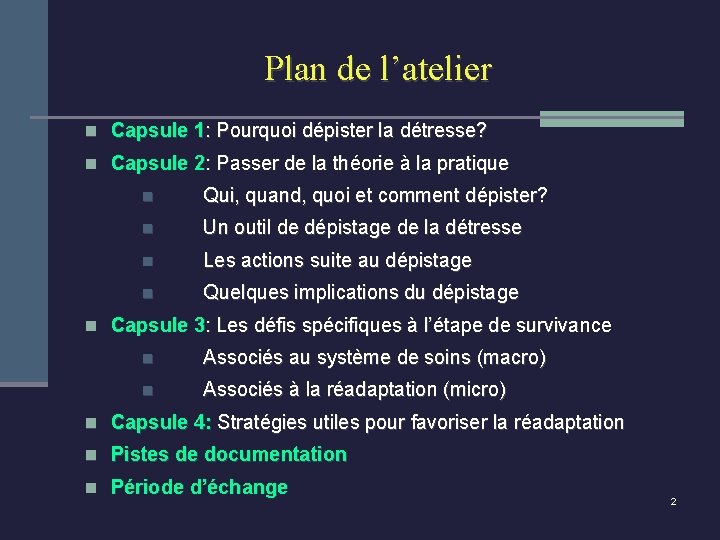 Plan de l’atelier

Capsule 1: Pourquoi dépister la détresse?
Capsule 2: Passer de la théorie à la pratique
Qui, quand, quoi et comment dépister?
Un outil de dépistage de la détresse
Les actions suite au dépistage
Quelques implications du dépistage
Capsule 3: Les défis spécifiques à l’étape de survivance
Associés au système de soins (macro)
Associés à la réadaptation (micro)
Capsule 4: Stratégies utiles pour favoriser la réadaptation
Pistes de documentation
Période d’échange

2